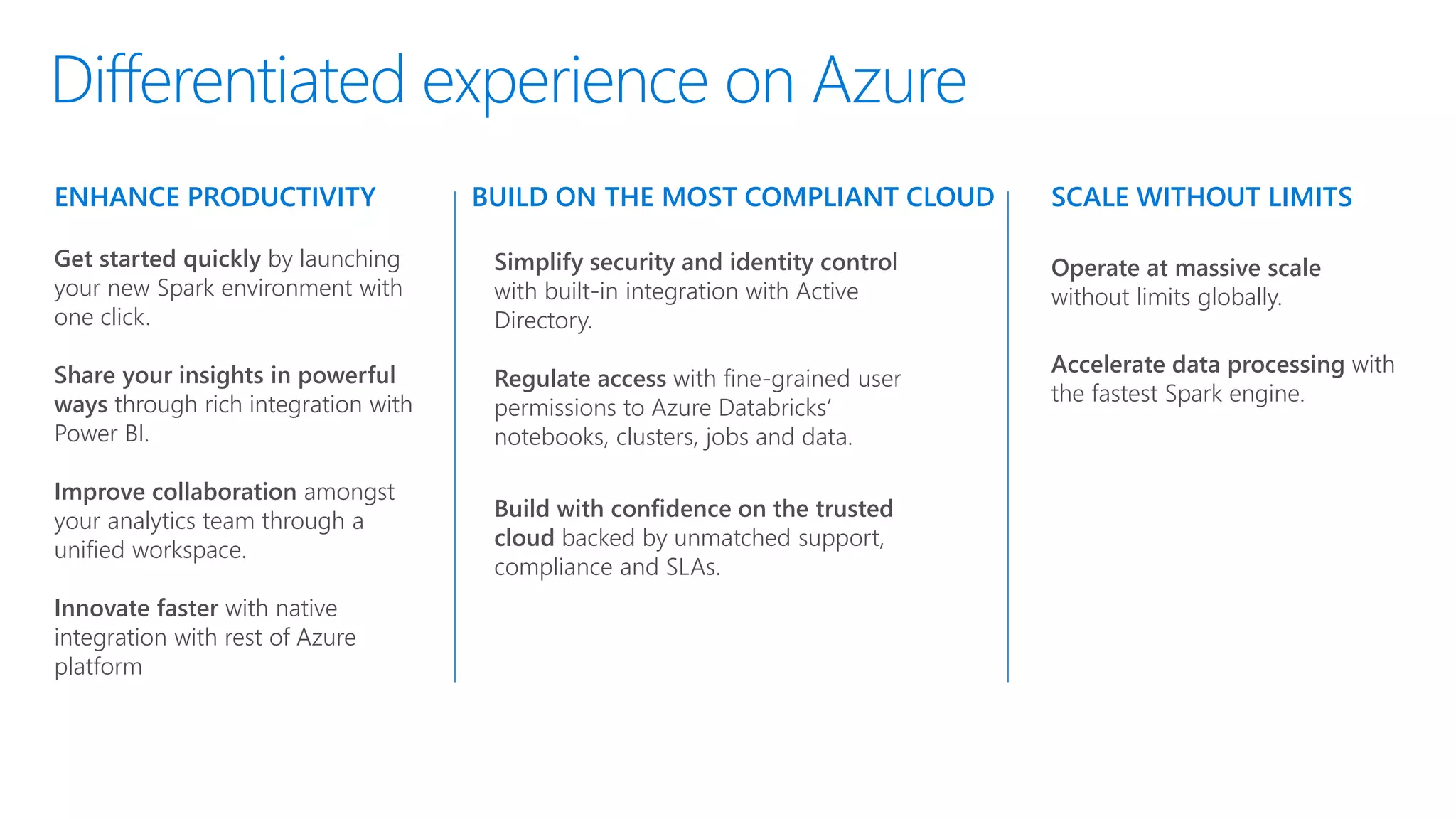 Differentiated experience on Azure

ENHANCE PRODUCTIVITY

Get started quickly by launching your new Spark environment with one click.

Share your insights in powerful ways through rich integration with Power BI.

Improve collaboration amongst your analytics team through a unified workspace.

Innovate faster with native integration with rest of Azure platform

BUILD ON THE MOST COMPLIANT CLOUD

Simplify security and identity control with built-in integration with Active Directory.

Regulate access with fine-grained user permissions to Azure Databricks' notebooks, clusters, jobs and data.

Build with confidence on the trusted cloud backed by unmatched support, compliance and SLAs.

SCALE WITHOUT LIMITS

Operate at massive scale without limits globally.

Accelerate data processing with the fastest Spark engine.